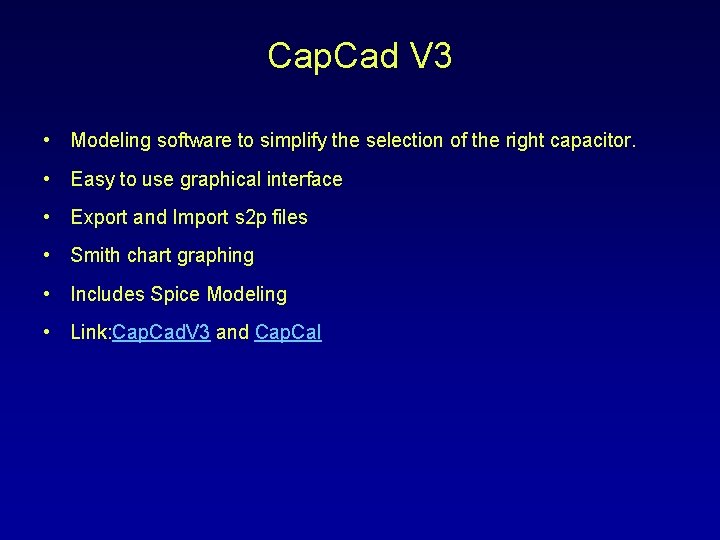 CapCad V3

• Modeling software to simplify the selection of the right capacitor.

• Easy to use graphical interface

• Export and Import s2p files

• Smith chart graphing

• Includes Spice Modeling

• Link:CapCadV3 and CapCal